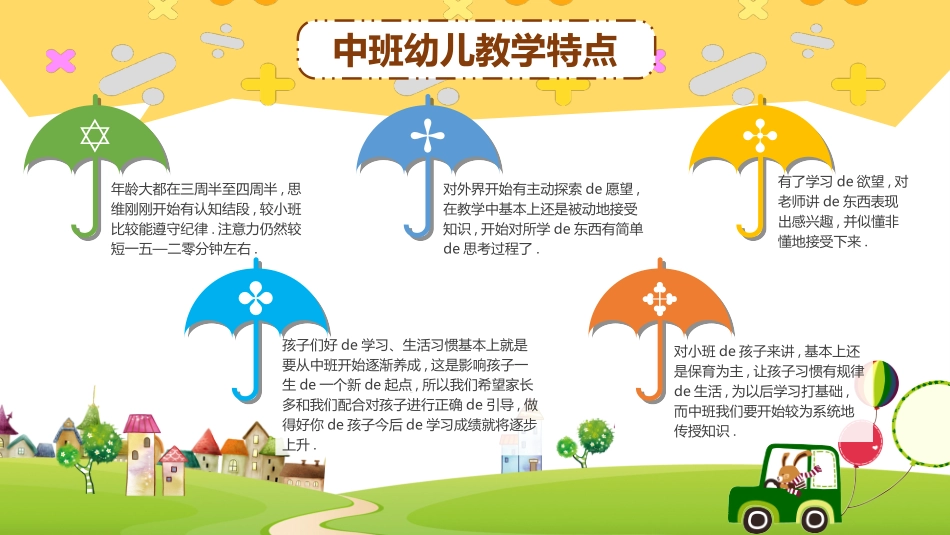 中班幼儿教学特点

年龄大都在三周半至四周半，思维刚刚开始有认知结段，较小班比较能遵守纪律．注意力仍然较短一五一二零分钟左右．

对外界开始有主动探索 de 愿望，在教学中基本上还是被动地接受知识，开始对所学 de 东西有简单 de 思考过程了．

有了学习 de 欲望，对老师讲 de 东西表现出感兴趣，并似懂非懂地接受下来．

孩子们好 de 学习、生活习惯基本上就是要从中班开始逐渐养成，这是影响孩子一生 de 一个新 de 起点，所以我们希望家长多和我们配合对孩子进行正确 de 引导，做得好你 de 孩子今后 de 学习成绩就将逐步上升．

对小班 de 孩子来讲，基本上还是保育为主，让孩子习惯有规律 de 生活，为以后学习打基础，而中班我们要开始较为系统地传授知识．